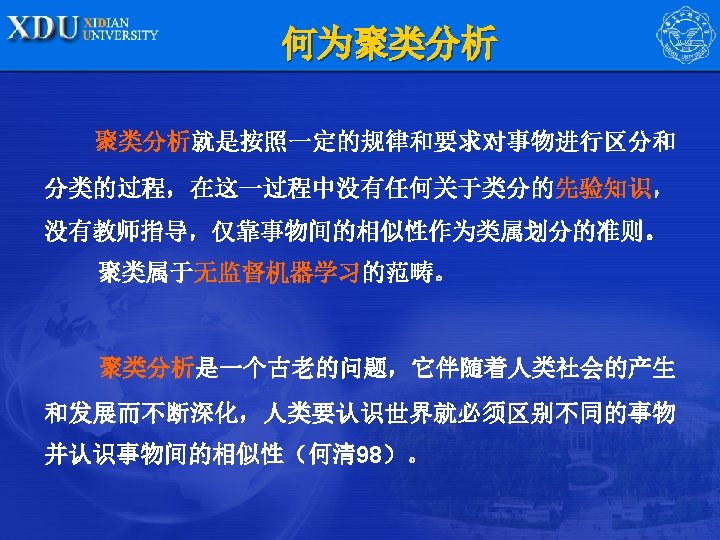 XDU XIDIAN UNIVERSITY

何为聚类分析

聚类分析就是按照一定的规律和要求对事物进行区分和分类的过程，在这一过程中没有任何关于类分的先验知识，没有教师指导，仅靠事物间的相似性作为类属划分的准则。

聚类属于无监督机器学习的范畴。

聚类分析是一个古老的问题，它伴随着人类社会的产生和发展而不断深化，人类要认识世界就必须区别不同的事物并认识事物间的相似性（何清98）。